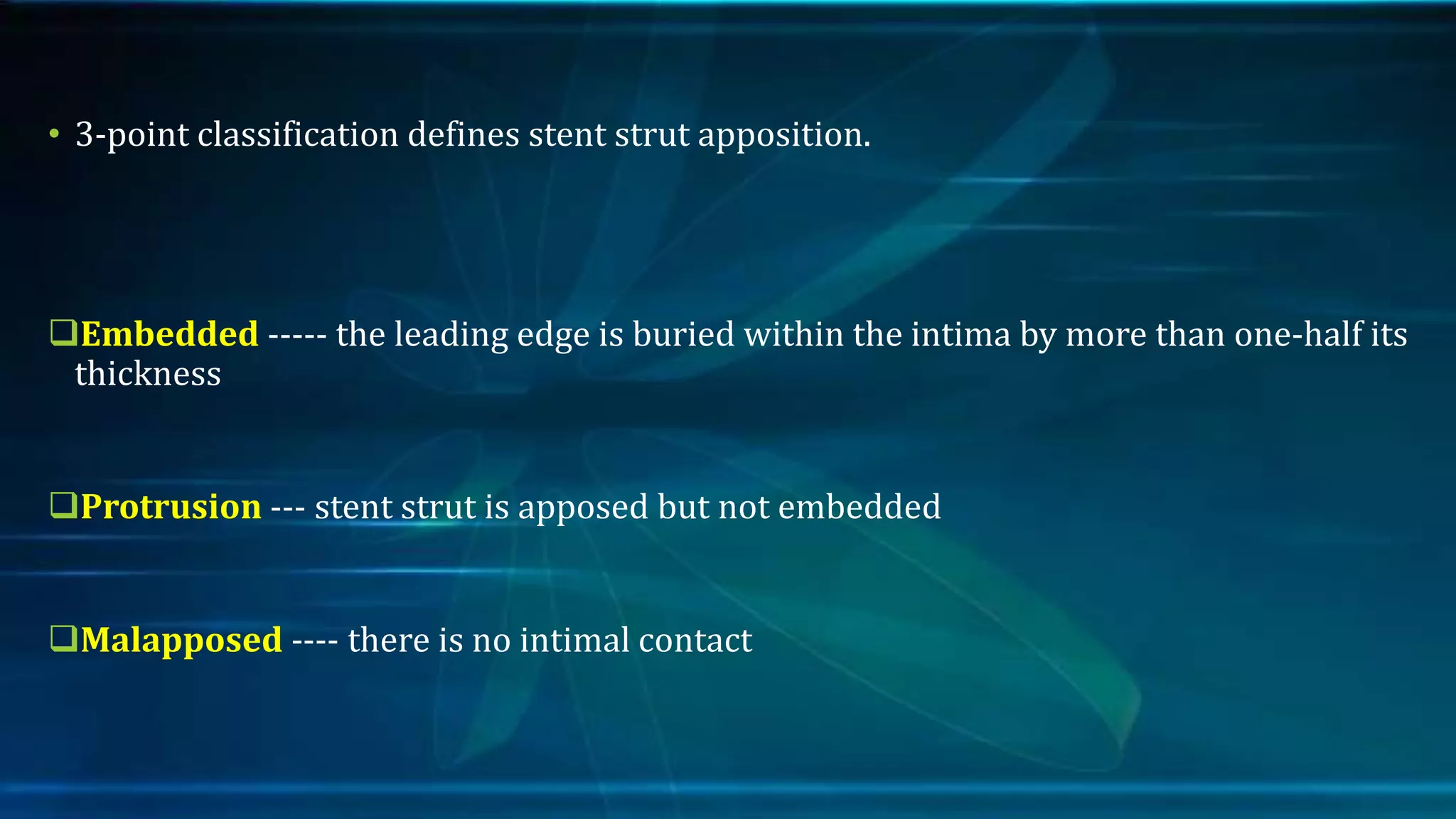 • 3-point classification defines stent strut apposition.

❑Embedded ----- the leading edge is buried within the intima by more than one-half its thickness

❑Protrusion --- stent strut is apposed but not embedded

❑Malapposed ---- there is no intimal contact